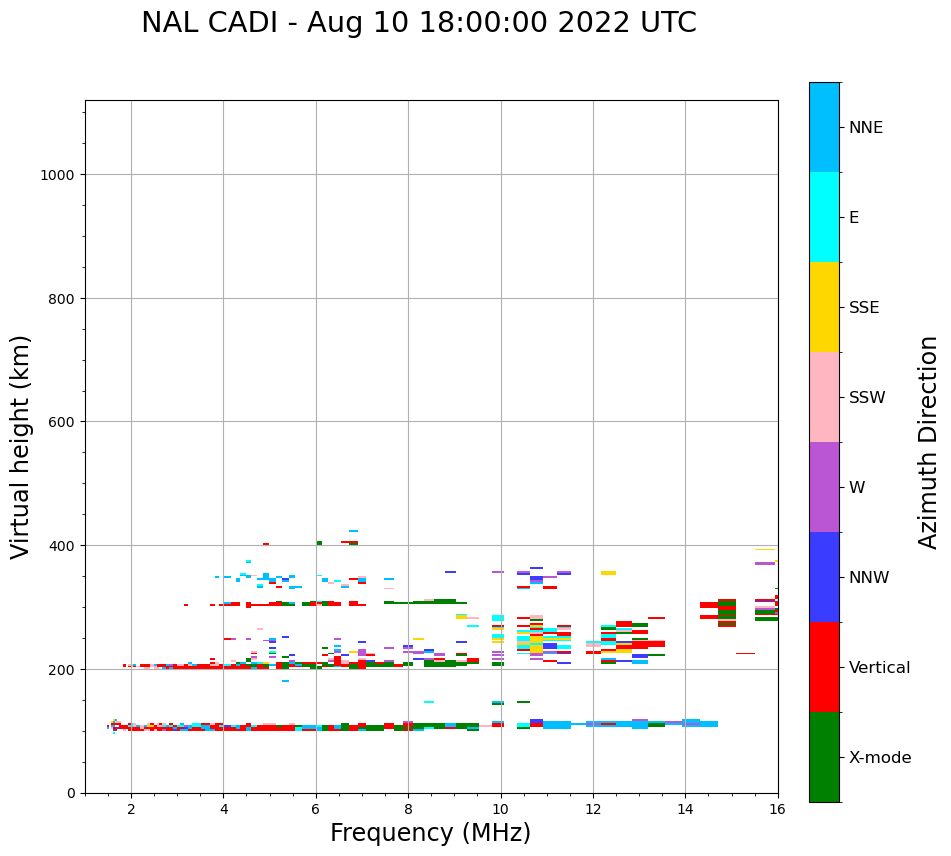 NAL CADI - Aug 10 18:00:00 2022 UTC

Virtual height (km)

1000
800
600
400
200
0

2
4
6
8
10
12
14
16

Frequency (MHz)

NNE
E
SSE
SSW
W
NNW
Vertical
X-mode

Azimuth Direction